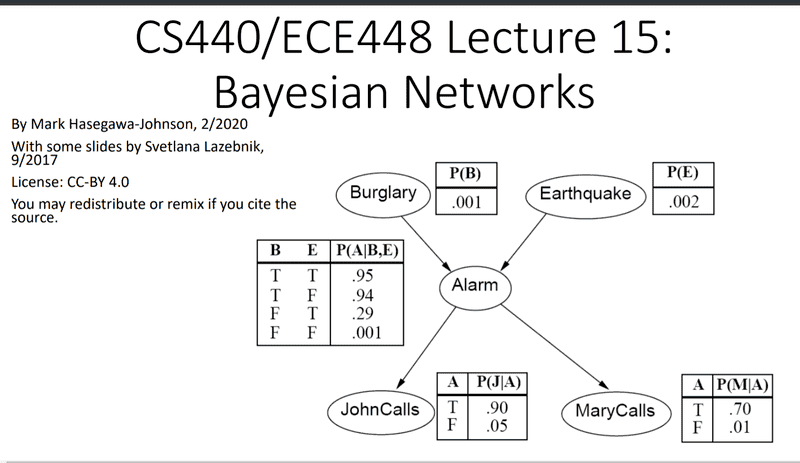 CS440/ECE448 Lecture 15: Bayesian Networks

By Mark Hasegawa-Johnson, 2/2020

With some slides by Svetlana Lazebnik, 9/2017

License: CC-BY 4.0

You may redistribute or remix if you cite the source.

Burglary

| P(B) |
|---|
| .001 |

Earthquake

| P(E) |
|---|
| .002 |

| B | E | P(A\|B,E) |
|---|---|---|
| T | T | .95 |
| T | F | .94 |
| F | T | .29 |
| F | F | .001 |

Alarm

JohnCalls

| A | P(J\|A) |
|---|---|
| T | .90 |
| F | .05 |

MaryCalls

| A | P(M\|A) |
|---|---|
| T | .70 |
| F | .01 |